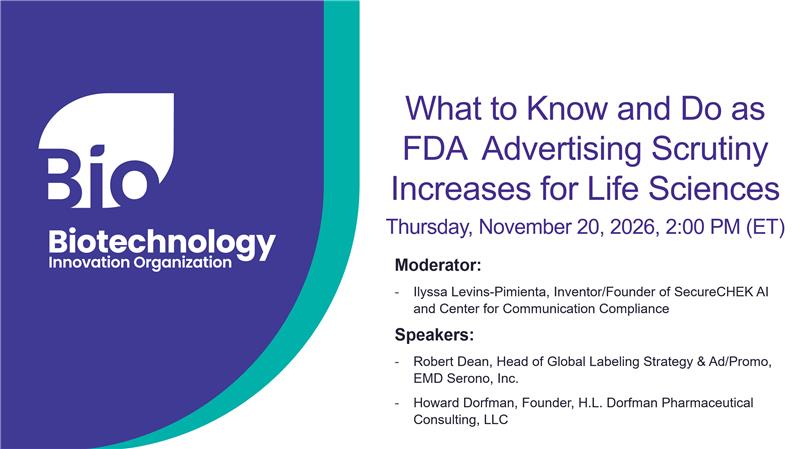 Bio

Biotechnology
Innovation Organization

What to Know and Do as FDA Advertising Scrutiny Increases for Life Sciences

Thursday, November 20, 2026, 2:00 PM (ET)

Moderator:

- Ilyssa Levins-Pimienta, Inventor/Founder of SecureCHEK AI and Center for Communication Compliance

Speakers:

- Robert Dean, Head of Global Labeling Strategy & Ad/Promo, EMD Serono, Inc.

- Howard Dorfman, Founder, H.L. Dorfman Pharmaceutical Consulting, LLC